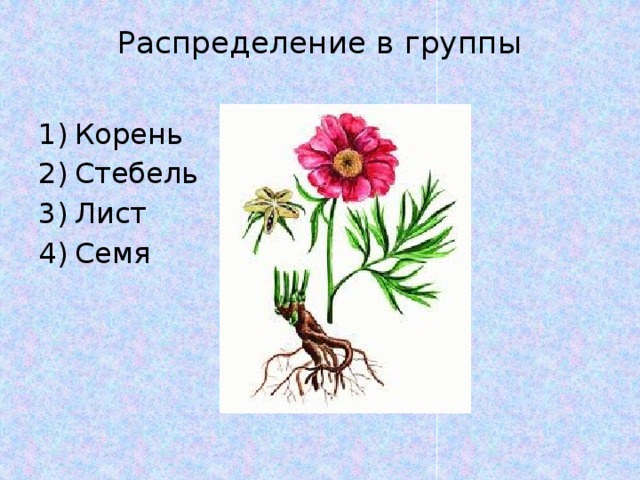 Распределение в группы

1) Корень
2) Стебель
3) Лист
4) Семя